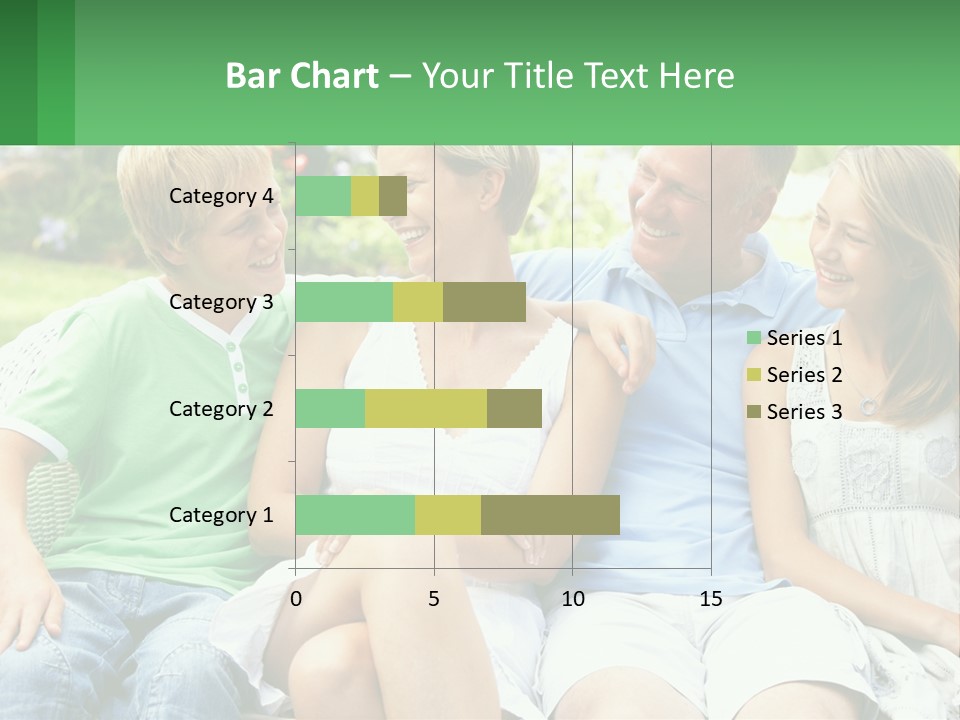 Bar Chart – Your Title Text Here

Category 4
Category 3
Category 2
Category 1

0
5
10
15

Series 1
Series 2
Series 3